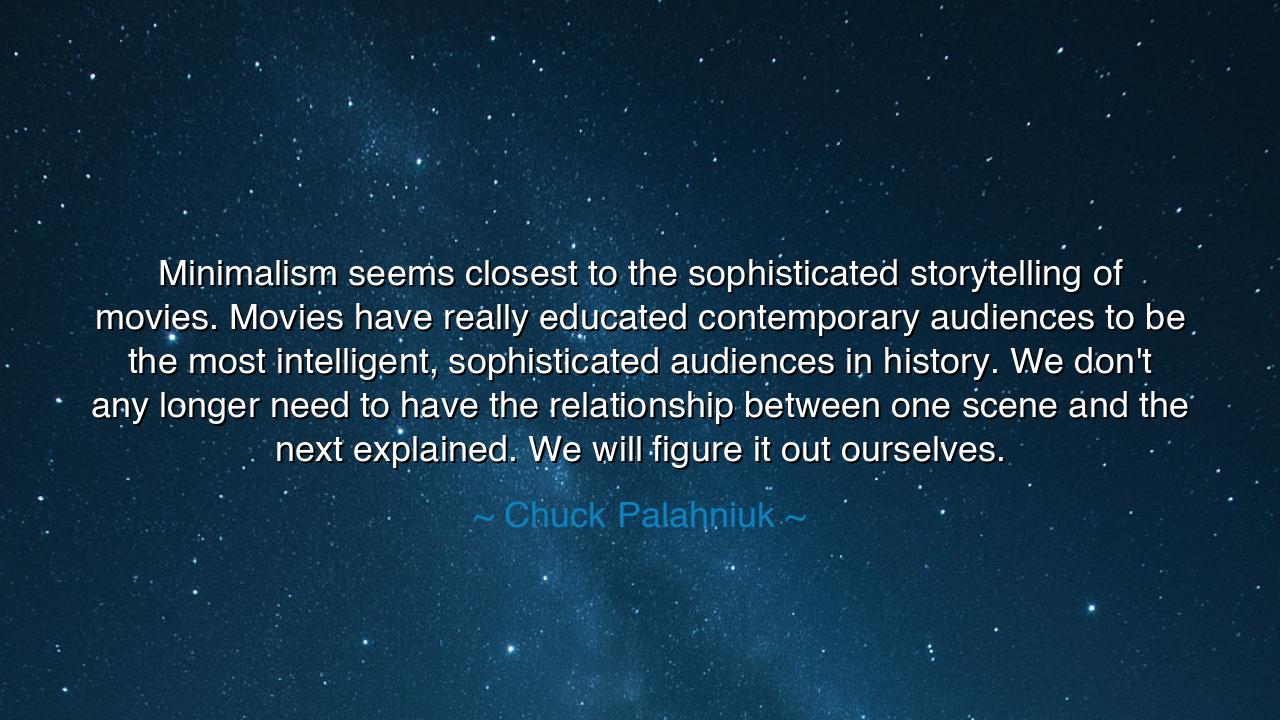 Minimalism seems closest to the sophisticated storytelling of movies. Movies have really educated contemporary audiences to be the most intelligent, sophisticated audiences in history. We don't any longer need to have the relationship between one scene and the next explained. We will figure it out ourselves.

~ Chuck Palahniuk ~